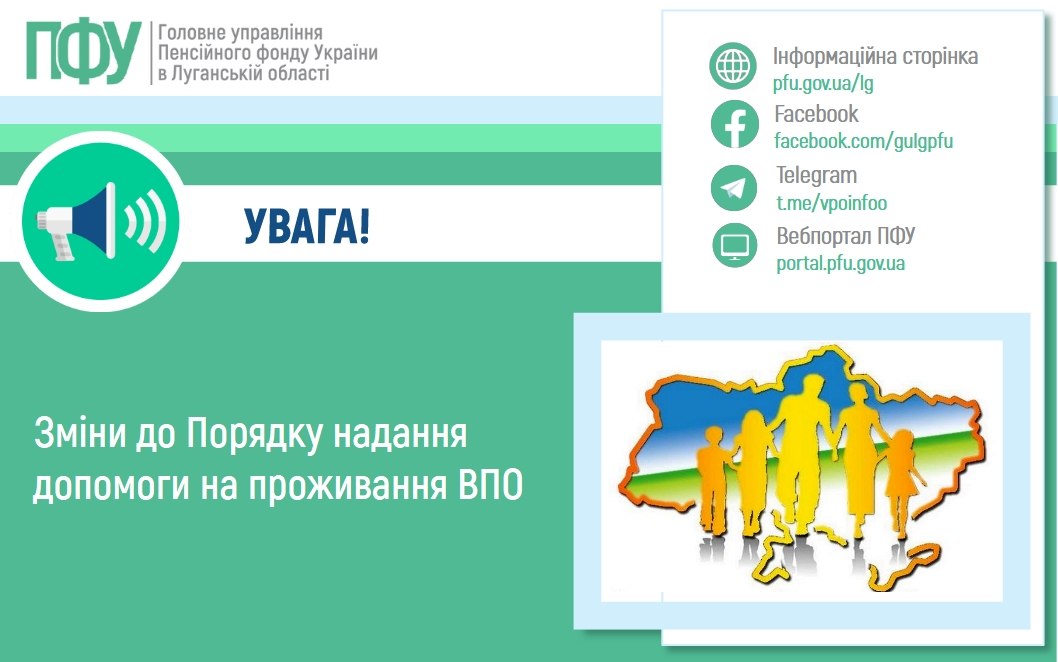 ПФУ
Головне управління Пенсійного фонду України в Луганській області

Інформаційна сторінка
pfu.gov.ua/lg

Facebook
facebook.com/gulgpfu

Telegram
t.me/vpoinfoo

Вебпортал ПФУ
portal.pfu.gov.ua

УВАГА!

Зміни до Порядку надання допомоги на проживання ВПО